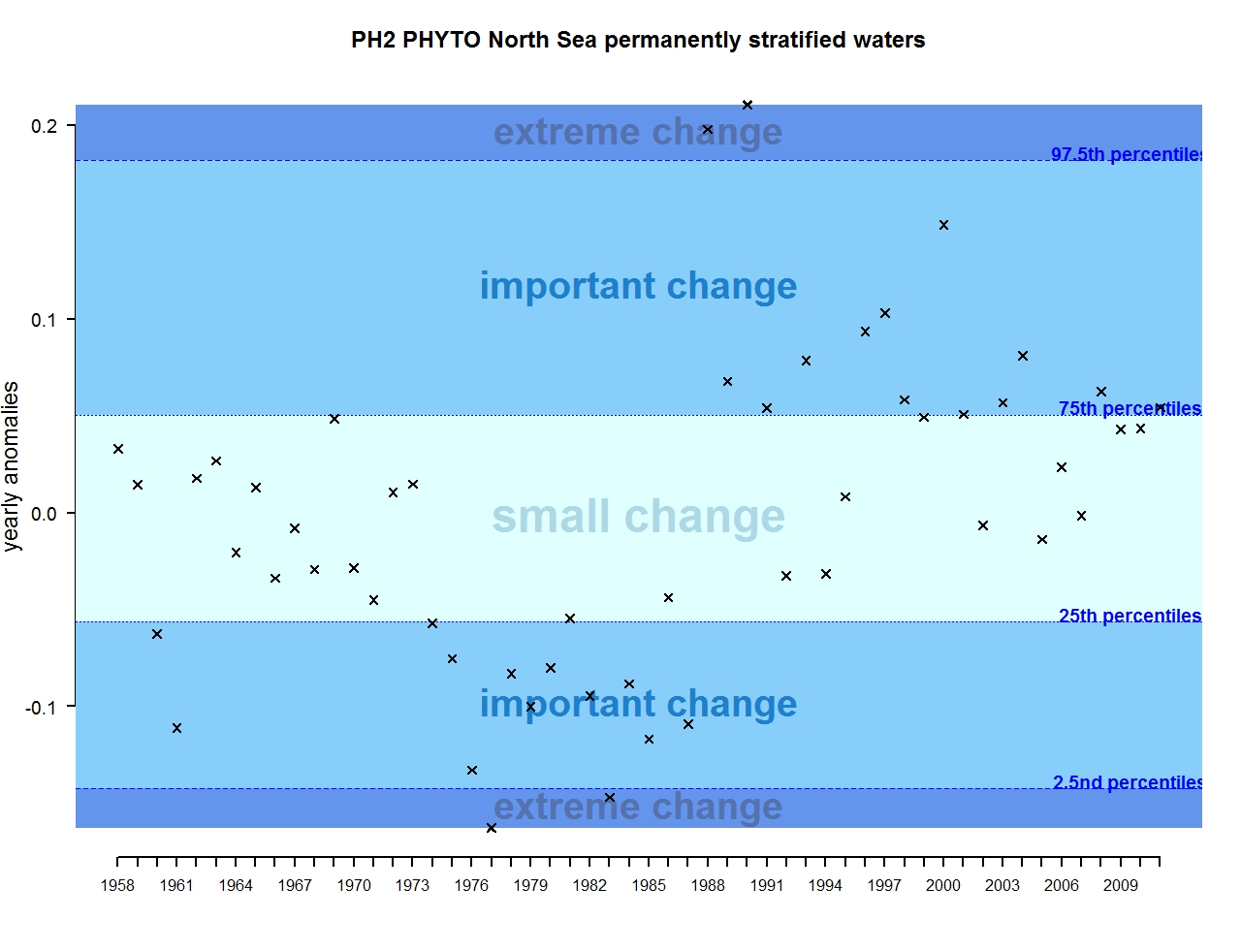 PH2 PHYTO North Sea permanently stratified waters

yearly anomalies

0.2
0.1
0.0
-0.1

extreme change
97.5th percentiles
important change
75th percentiles
small change
25th percentiles
important change
2.5nd percentiles
extreme change

1958 1961 1964 1967 1970 1973 1976 1979 1982 1985 1988 1991 1994 1997 2000 2003 2006 2009